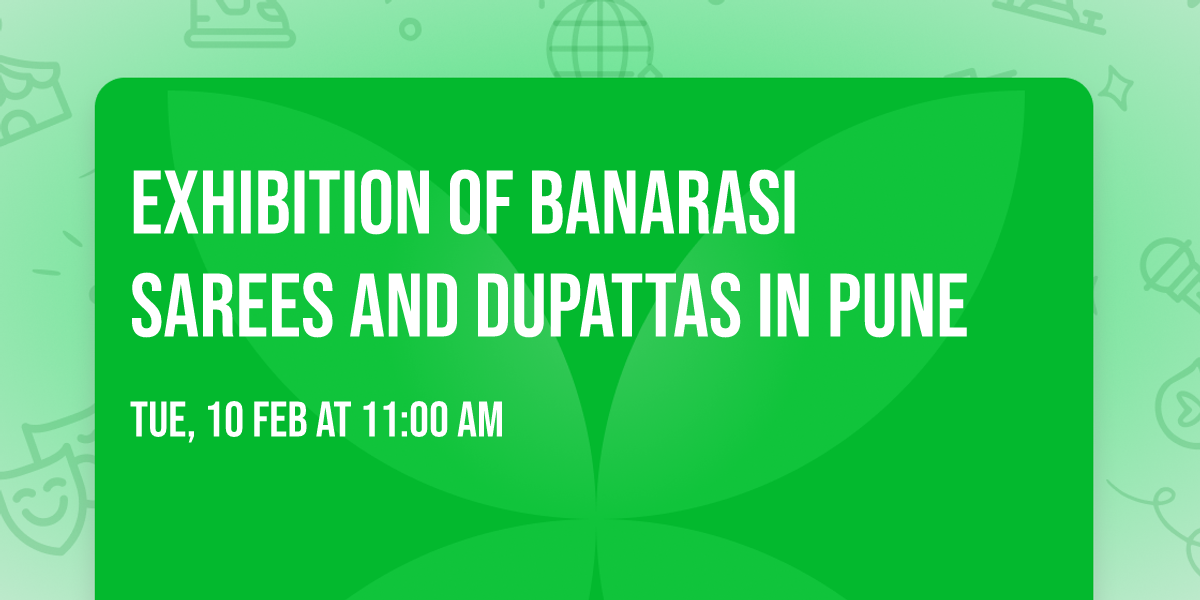 EXHIBITION OF BANARASI SAREES AND DUPATTAS IN PUNE

TUE, 10 FEB AT 11:00 AM